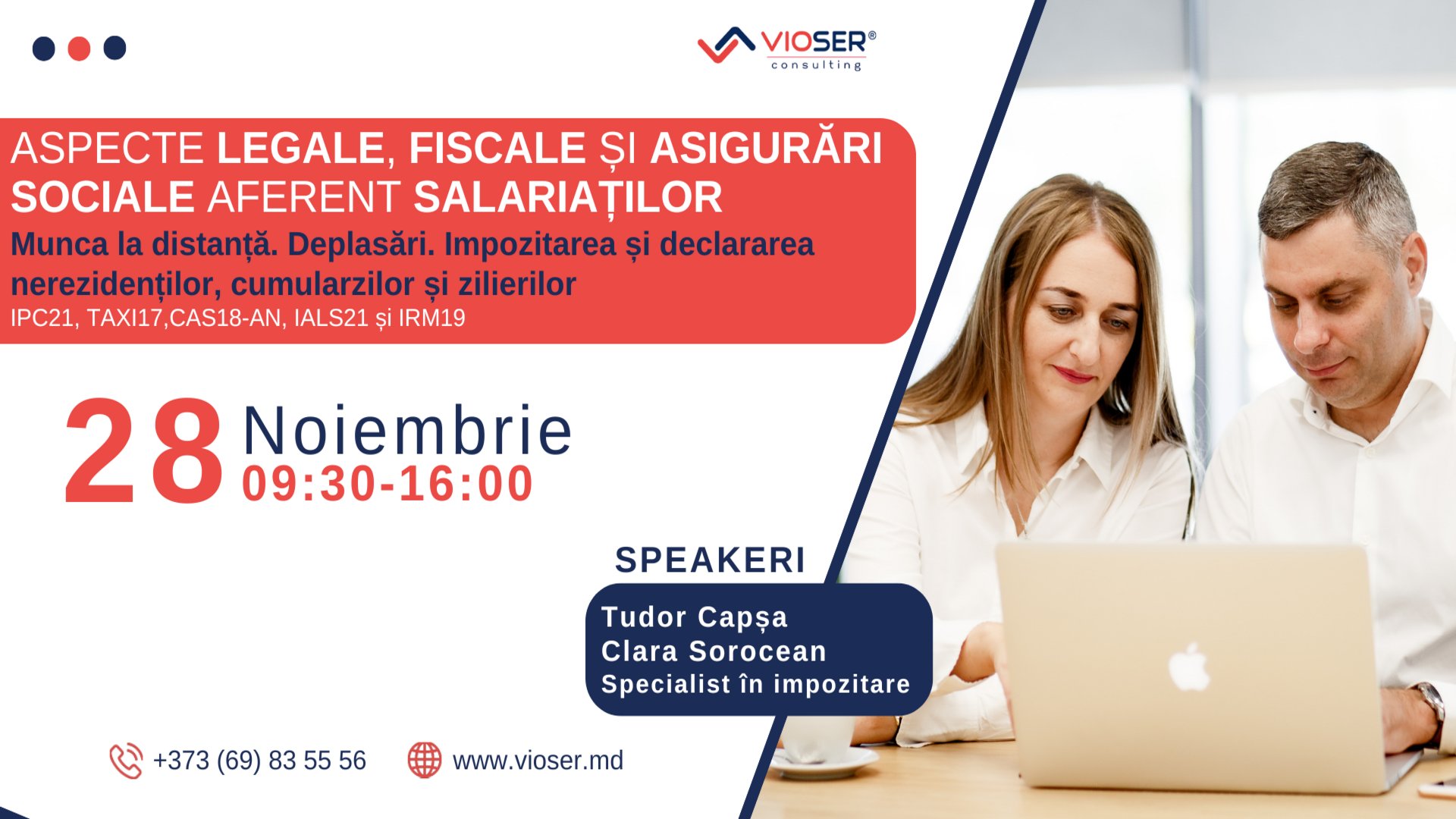 VIOSER®
consulting

ASPECTE LEGALE, FISCALE ȘI ASIGURĂRI SOCIALE AFERENT SALARIAȚILOR
Munca la distanță. Deplasări. Impozitarea și declararea nerezidenților, cumularzilor și zilierilor
IPC21, TAXI17,CAS18-AN, IALS21 și IRM19

28 Noiembrie
09:30-16:00

SPEAKERI
Tudor Capșa
Clara Sorocean
Specialist în impozitare

+373 (69) 83 55 56
www.vioser.md